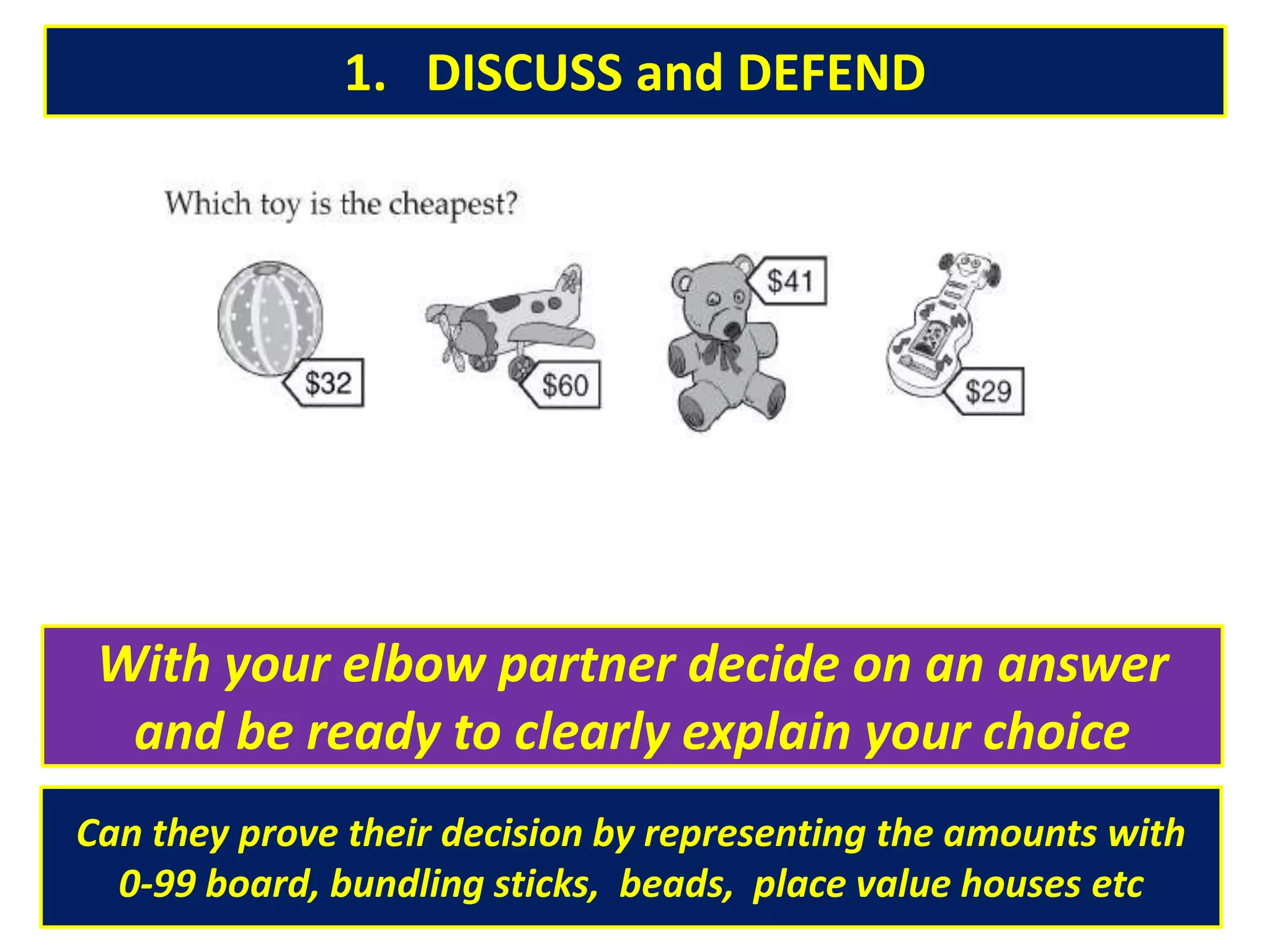 1. DISCUSS and DEFEND

Which toy is the cheapest?

\$32

\$60

\$41

\$29

With your elbow partner decide on an answer and be ready to clearly explain your choice

Can they prove their decision by representing the amounts with 0-99 board, bundling sticks, beads, place value houses etc